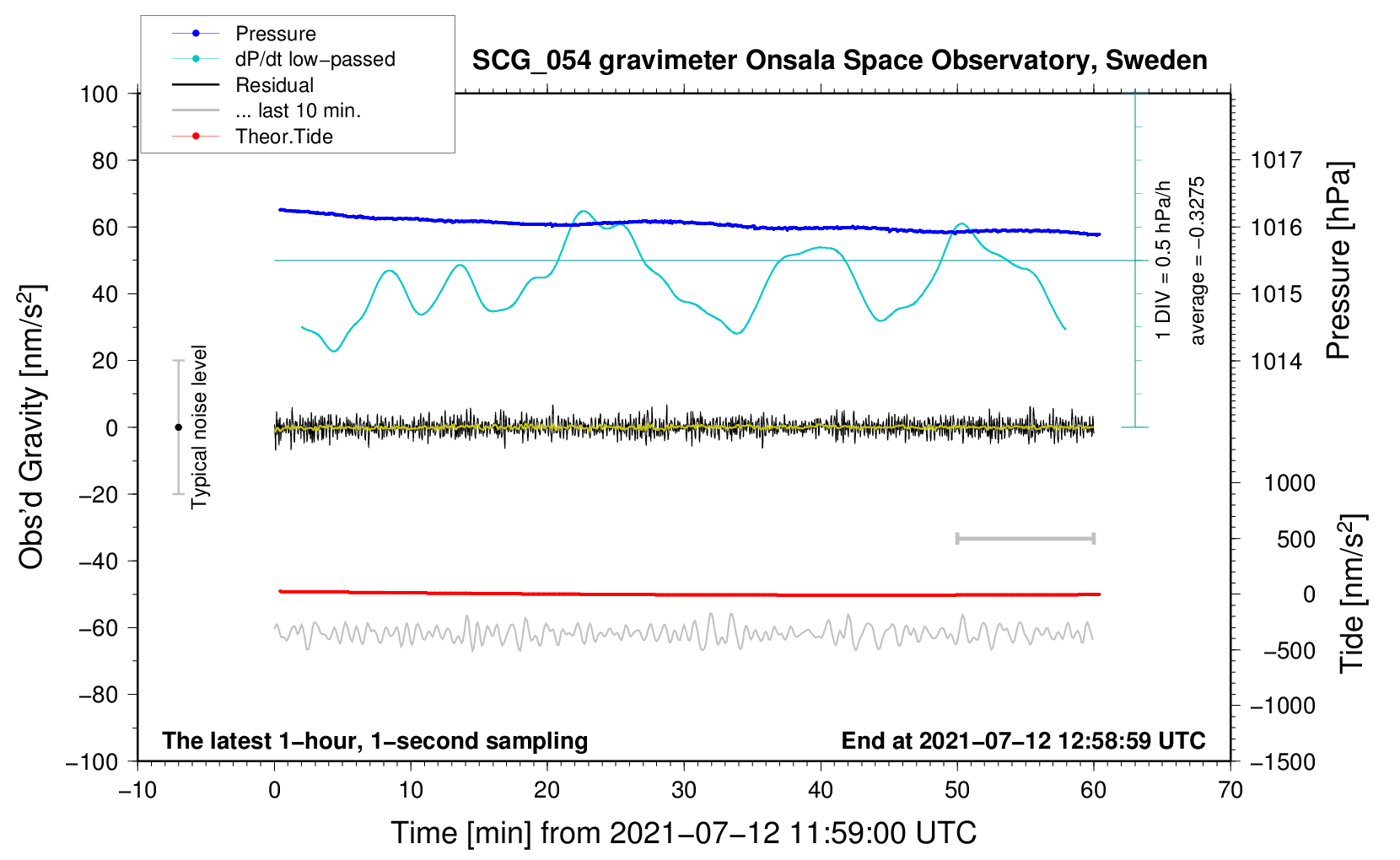 Pressure
dP/dt low−passed
Residual
... last 10 min.
Theor.Tide

SCG_054 gravimeter Onsala Space Observatory, Sweden

100
80
60
40
20
0
−20
−40
−60
−80
−100

Obs'd Gravity [nm/s$^2$]

Typical noise level

1 DIV = 0.5 hPa/h
average = −0.3275

1017
1016
1015
1014

Pressure [hPa]

1000
500
0
−500
−1000
−1500

Tide [nm/s$^2$]

The latest 1−hour, 1−second sampling
End at 2021−07−12 12:58:59 UTC

−10
0
10
20
30
40
50
60
70

Time [min] from 2021−07−12 11:59:00 UTC